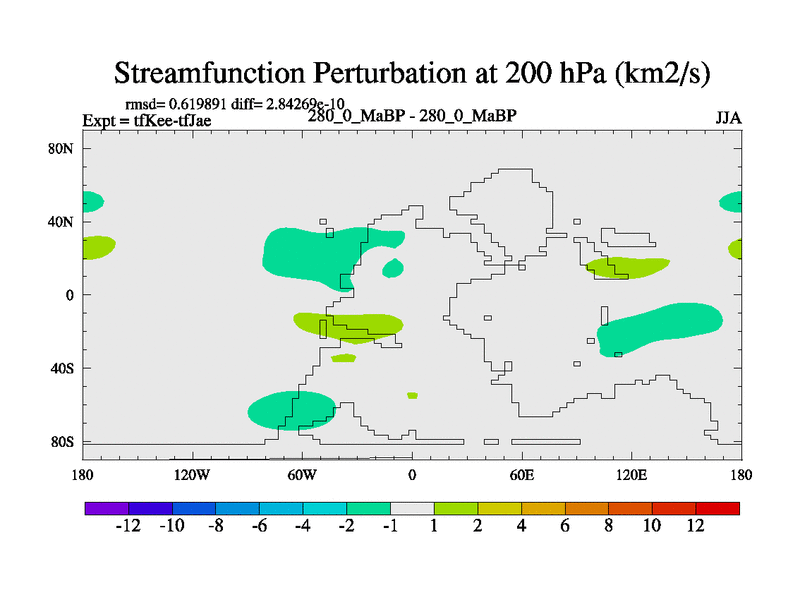 Streamfunction Perturbation at 200 hPa (km2/s)

rmsd= 0.619891 diff= 2.84269e-10
Expt = tfKee-tfJae
280_0_MaBP - 280_0_MaBP
JJA

80N
40N
0
40S
80S

180
120W
60W
0
60E
120E
180

-12
-10
-8
-6
-4
-2
-1
1
2
4
6
8
10
12